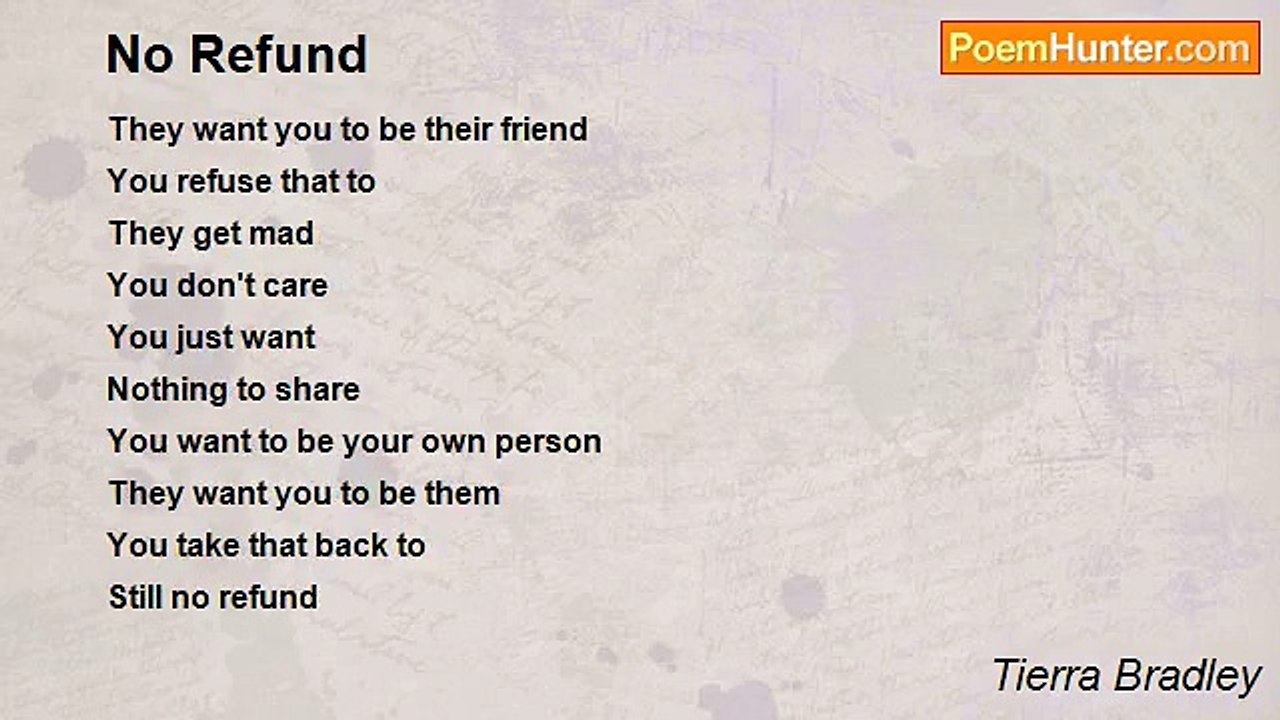 No Refund

PoemHunter.com

They want you to be their friend
You refuse that to
They get mad
You don't care
You just want
Nothing to share
You want to be your own person
They want you to be them
You take that back to
Still no refund

Tierra Bradley